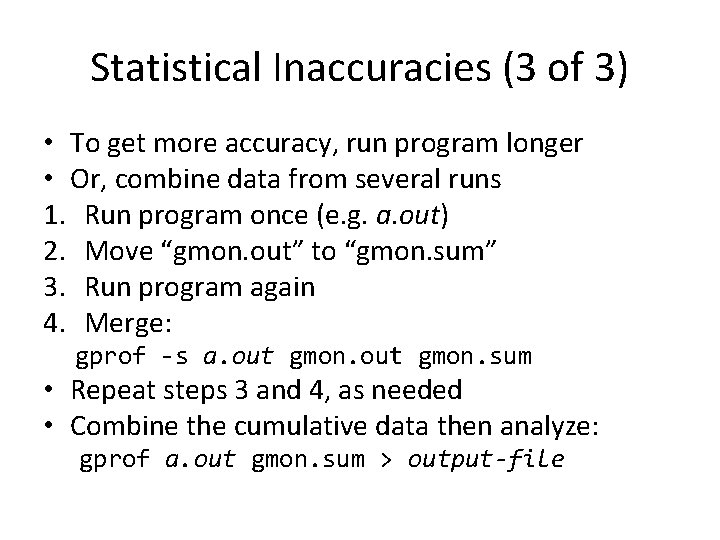 Statistical Inaccuracies (3 of 3)

• To get more accuracy, run program longer
• Or, combine data from several runs
1. Run program once (e.g. a.out)
2. Move “gmon.out” to “gmon.sum”
3. Run program again
4. Merge:
gprof -s a.out gmon.out gmon.sum
• Repeat steps 3 and 4, as needed
• Combine the cumulative data then analyze:
gprof a.out gmon.sum > output-file